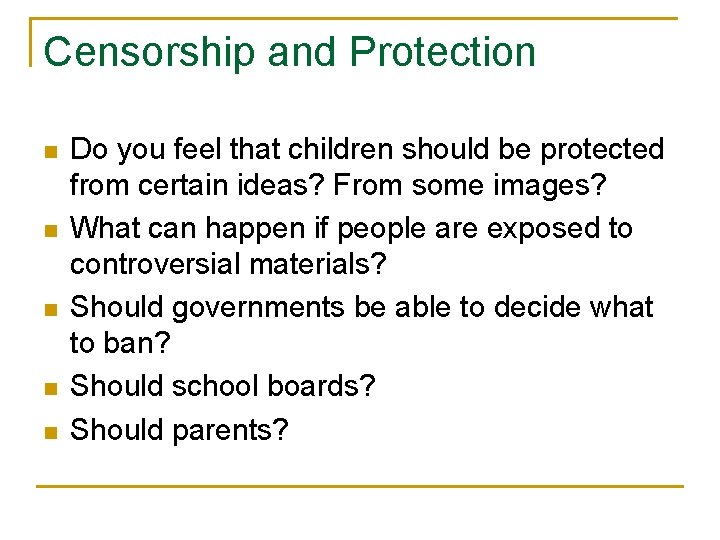 Censorship and Protection

- Do you feel that children should be protected from certain ideas? From some images?
- What can happen if people are exposed to controversial materials?
- Should governments be able to decide what to ban?
- Should school boards?
- Should parents?